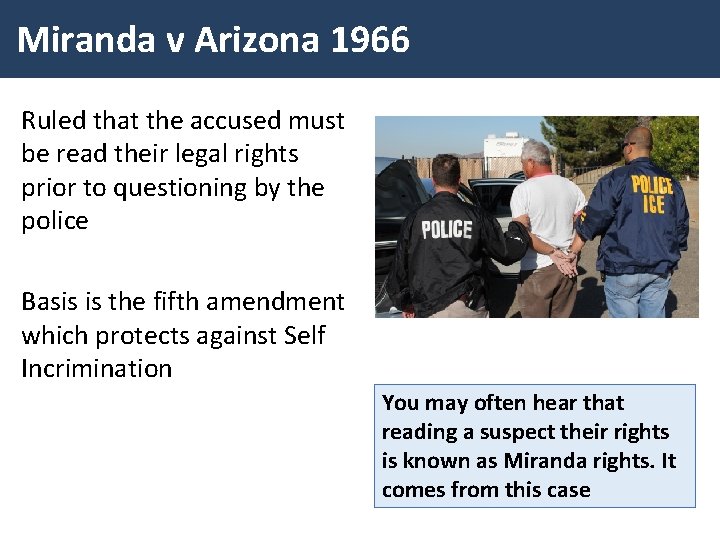 Miranda v Arizona 1966

Ruled that the accused must be read their legal rights prior to questioning by the police

Basis is the fifth amendment which protects against Self Incrimination

POLICE

POLICE ICE

You may often hear that reading a suspect their rights is known as Miranda rights. It comes from this case